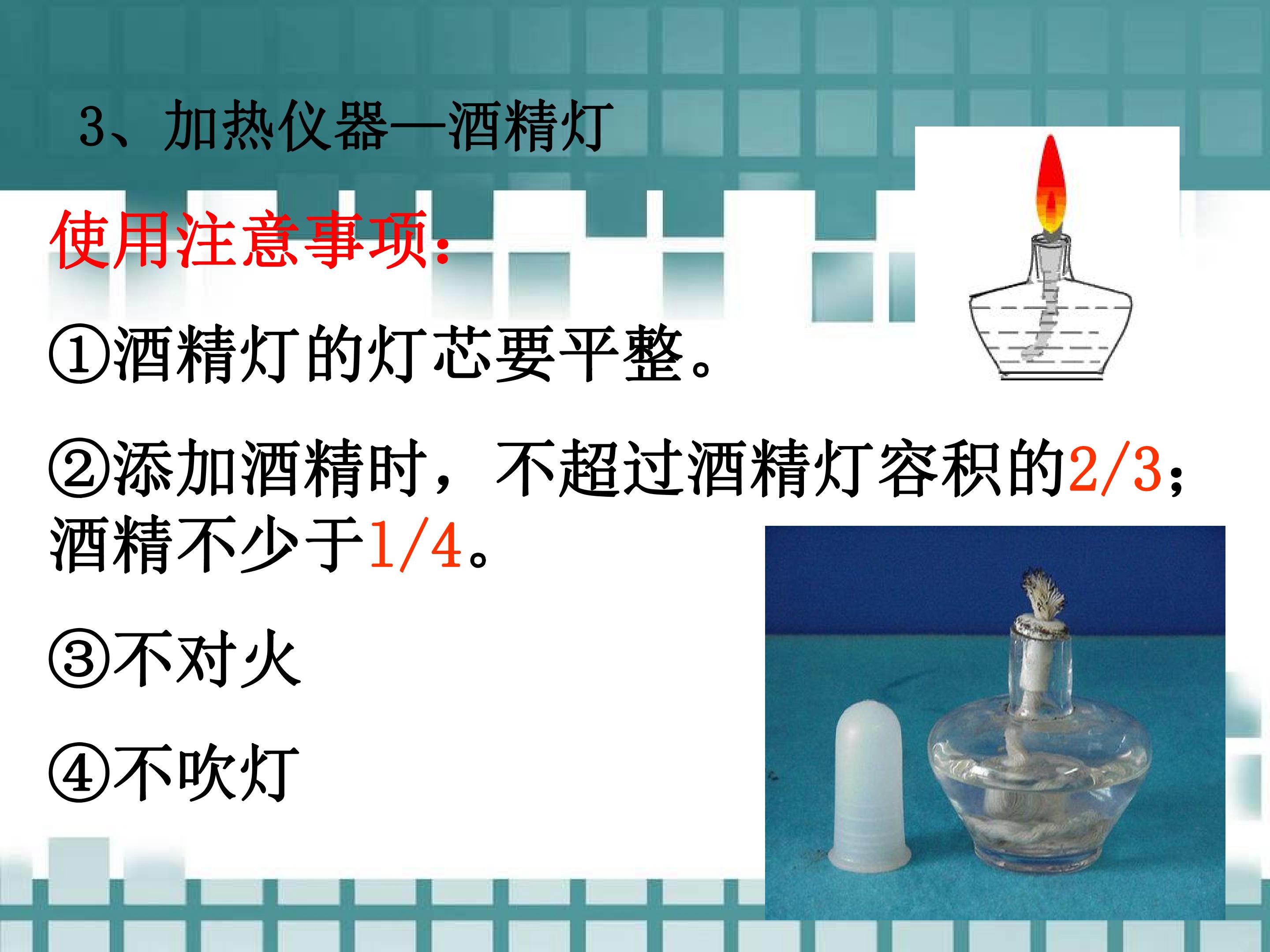 3、加热仪器—酒精灯

使用注意事项:

①酒精灯的灯芯要平整。

②添加酒精时，不超过酒精灯容积的2/3；酒精不少于1/4。

③不对火

④不吹灯